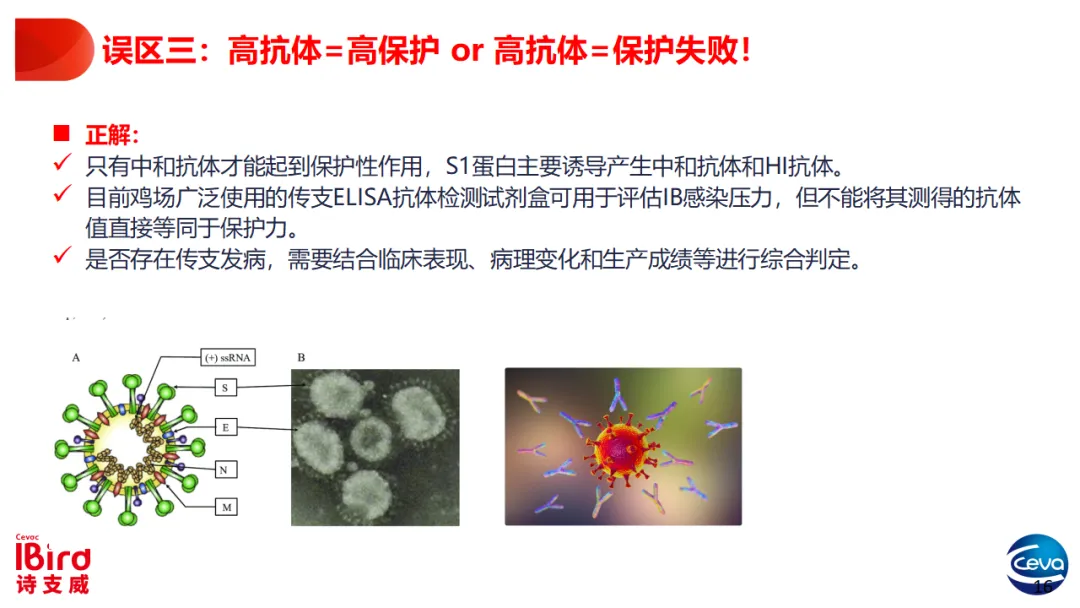 误区三：高抗体=高保护 or 高抗体=保护失败！

■ 正解：
✓ 只有中和抗体才能起到保护性作用，S1蛋白主要诱导产生中和抗体和HI抗体。
✓ 目前鸡场广泛使用的传支ELISA抗体检测试剂盒可用于评估IB感染压力，但不能将其测得的抗体值直接等同于保护力。
✓ 是否存在传支发病，需要结合临床表现、病理变化和生产成绩等进行综合判定。

A
(+) ssRNA
S
E
N
M
B

Cevac
IBird
诗支威

Ceva
16